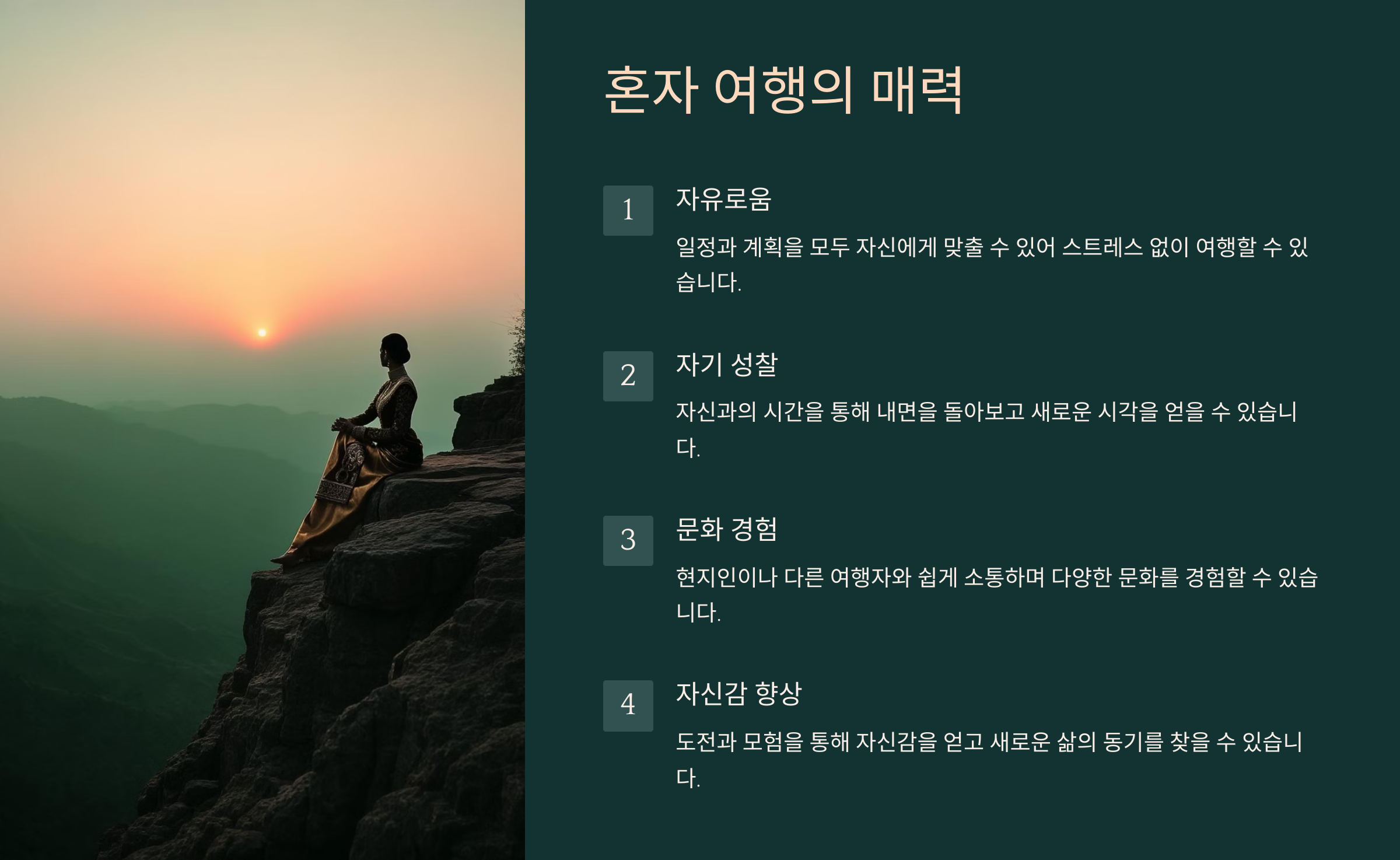 혼자 여행의 매력

1

자유로움

일정과 계획을 모두 자신에게 맞출 수 있어 스트레스 없이 여행할 수 있습니다.

2

자기 성찰

자신과의 시간을 통해 내면을 돌아보고 새로운 시각을 얻을 수 있습니다.

3

문화 경험

현지인이나 다른 여행자와 쉽게 소통하며 다양한 문화를 경험할 수 있습니다.

4

자신감 향상

도전과 모험을 통해 자신감을 얻고 새로운 삶의 동기를 찾을 수 있습니다.